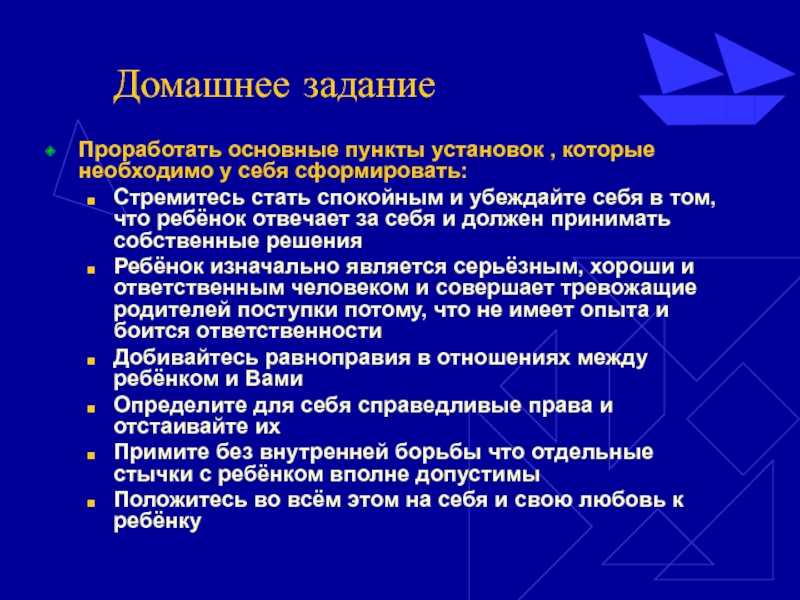 Домашнее задание

Проработать основные пункты установок , которые необходимо у себя сформировать:

Стремитесь стать спокойным и убеждайте себя в том, что ребёнок отвечает за себя и должен принимать собственные решения

Ребёнок изначально является серьёзным, хороши и ответственным человеком и совершает тревожащие родителей поступки потому, что не имеет опыта и боится ответственности

Добивайтесь равноправия в отношениях между ребёнком и Вами

Определите для себя справедливые права и отстаивайте их

Примите без внутренней борьбы что отдельные стычки с ребёнком вполне допустимы

Положитесь во всём этом на себя и свою любовь к ребёнку